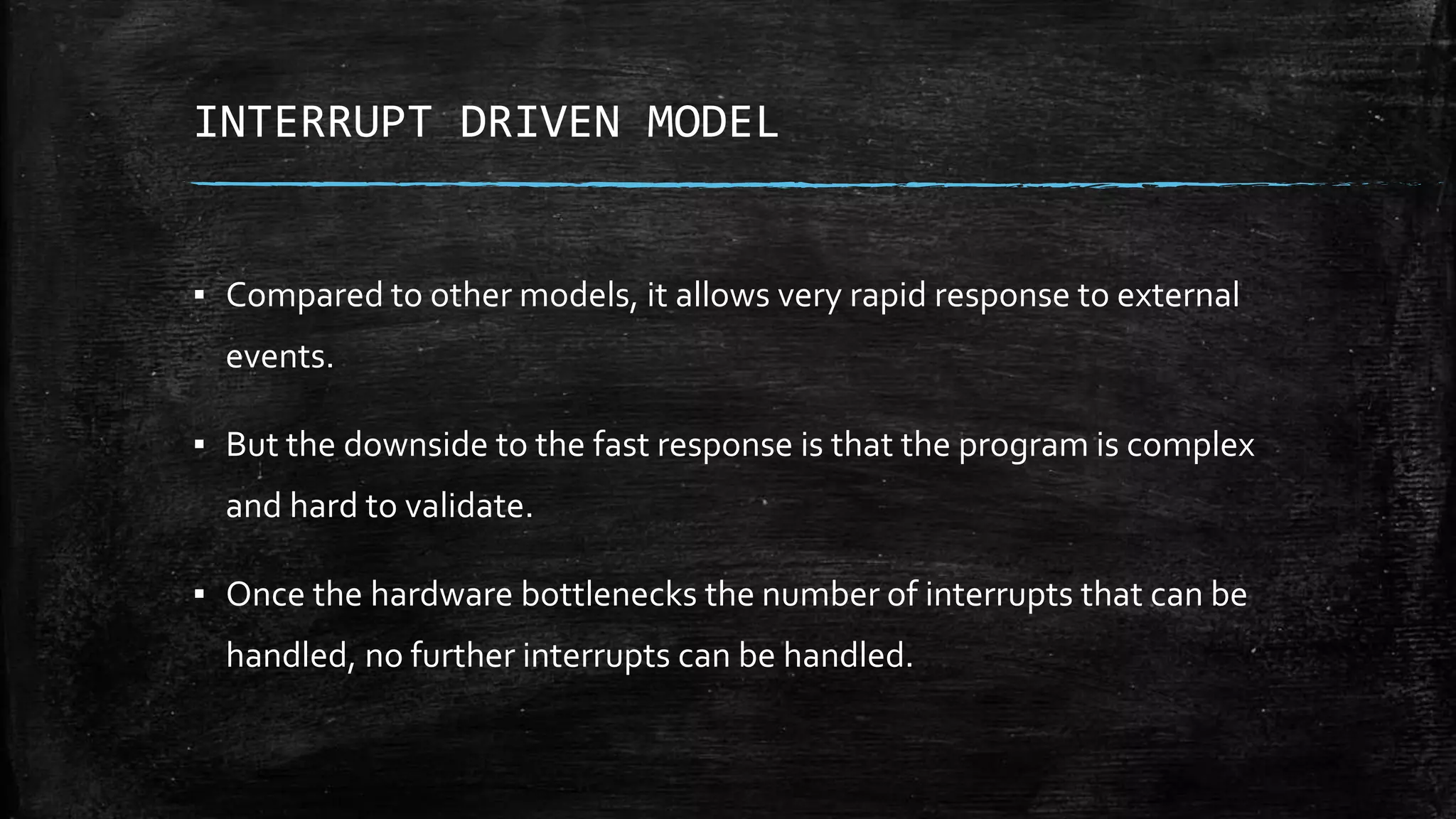 INTERRUPT DRIVEN MODEL

▪ Compared to other models, it allows very rapid response to external events.

▪ But the downside to the fast response is that the program is complex and hard to validate.

▪ Once the hardware bottlenecks the number of interrupts that can be handled, no further interrupts can be handled.